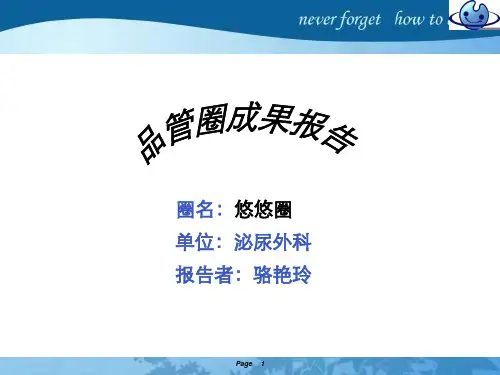 never forget how to

品管圈成果报告

圈名：悠悠圈

单位：泌尿外科

报告者：骆艳玲

Page 1